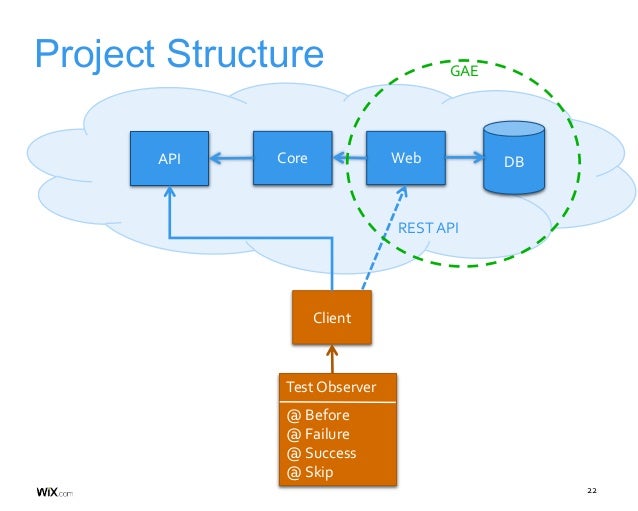 Project Structure

GAE

API

Core

Web

DB

REST API

Client

Test Observer

@ Before
@ Failure
@ Success
@ Skip

WiX.com

22